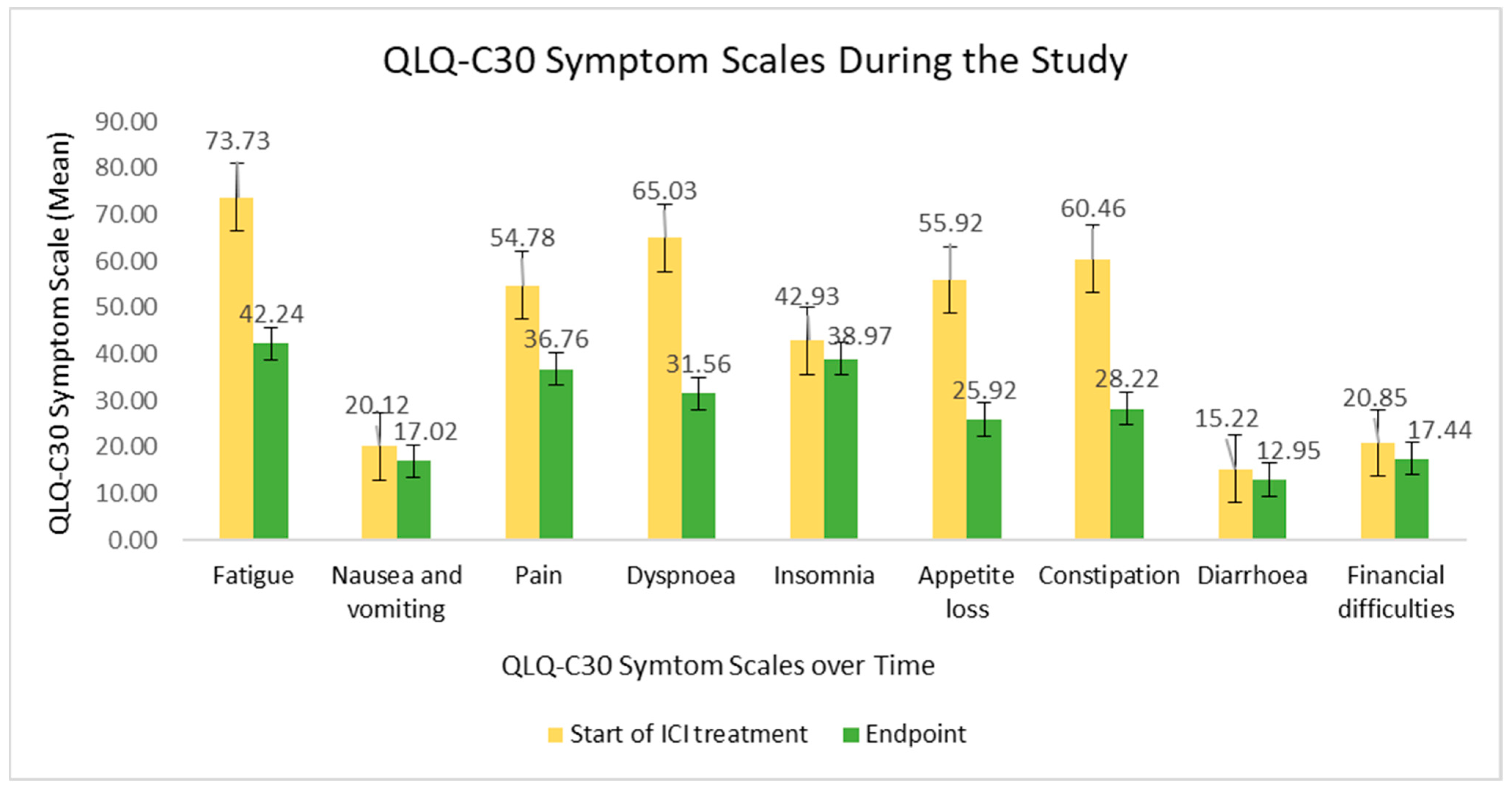 QLQ-C30 Symptom Scales During the Study

QLQ-C30 Symptom Scale (Mean)

90.00
80.00
70.00
60.00
50.00
40.00
30.00
20.00
10.00
0.00

73.73
42.24
20.12
17.02
54.78
36.76
65.03
31.56
42.93
38.97
55.92
25.92
60.46
28.22
15.22
12.95
20.85
17.44

Fatigue
Nausea and vomiting
Pain
Dyspnoea
Insomnia
Appetite loss
Constipation
Diarrhoea
Financial difficulties

QLQ-C30 Symtom Scales over Time

Start of ICI treatment
Endpoint